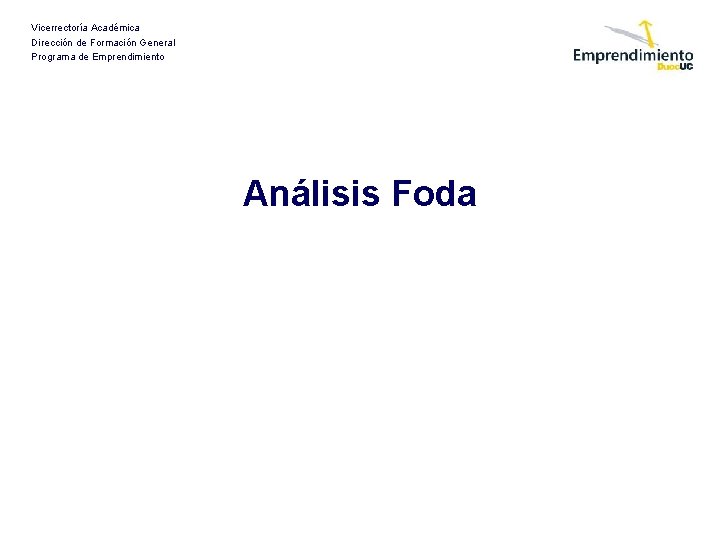 Vicerrectoría Académica
Dirección de Formación General
Programa de Emprendimiento

Emprendimiento
DuocUC

Análisis Foda